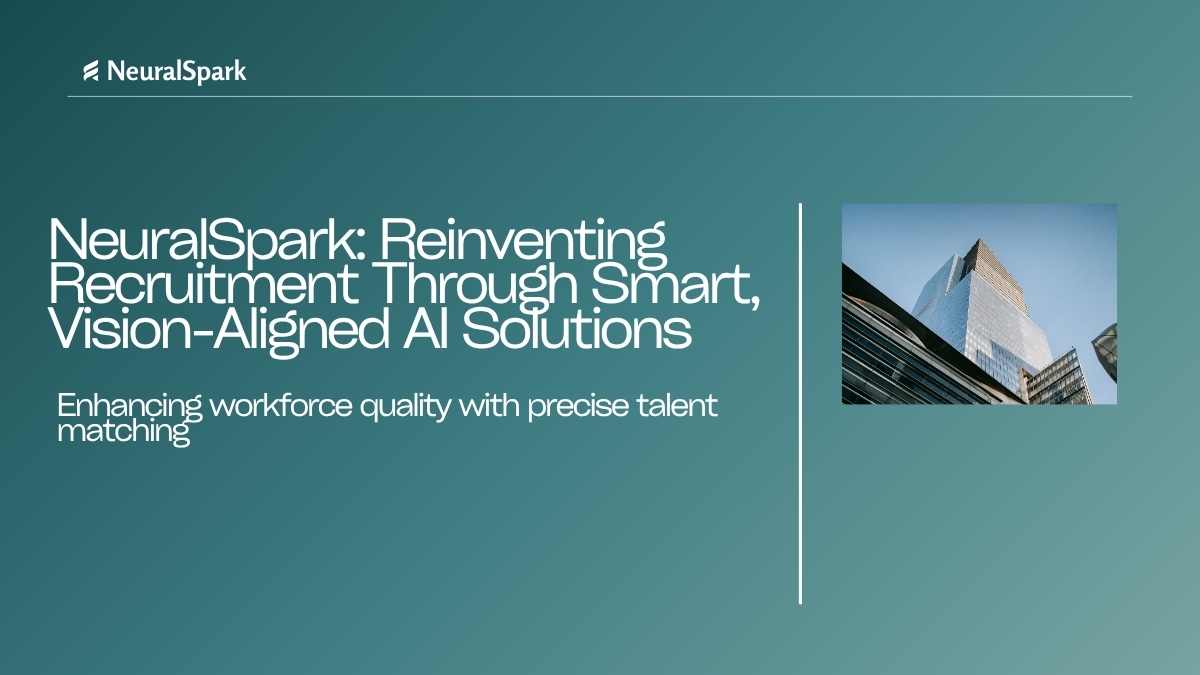 NeuralSpark

NeuralSpark: Reinventing Recruitment Through Smart, Vision-Aligned AI Solutions

Enhancing workforce quality with precise talent matching